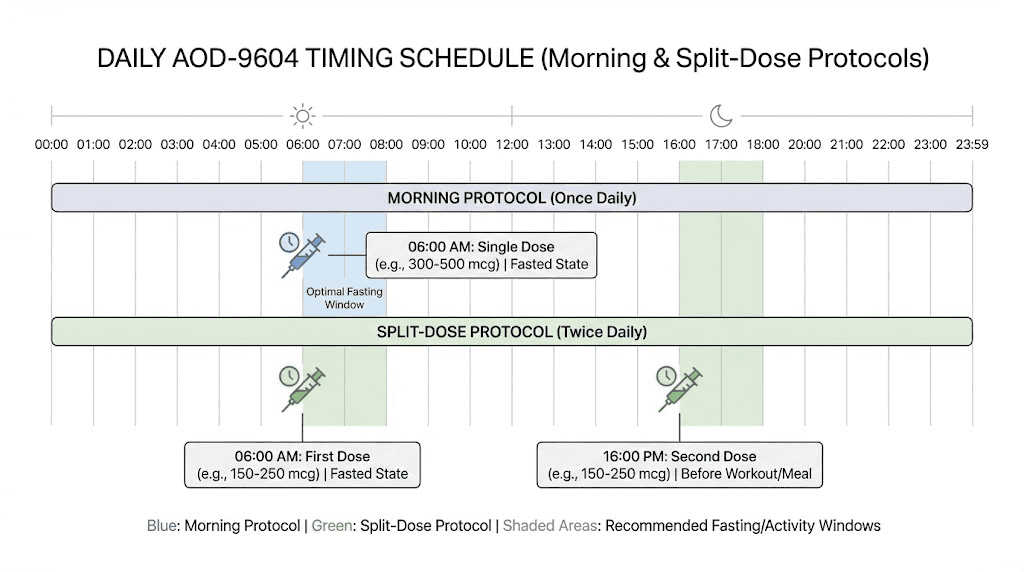 DAILY AOD-9604 TIMING SCHEDULE (Morning & Split-Dose Protocols)

00:00 01:00 02:00 03:00 04:00 05:00 06:00 07:00 08:00 09:00 10:00 12:00 13:00 14:00 15:00 16:00 17:00 18:00 20:00 21:00 22:00 23:00 23:59

MORNING PROTOCOL (Once Daily)

06:00 AM: Single Dose
(e.g., 300-500 mcg) | Fasted State

Optimal Fasting Window

SPLIT-DOSE PROTOCOL (Twice Daily)

06:00 AM: First Dose
(e.g., 150-250 mcg) | Fasted State

16:00 PM: Second Dose
(e.g., 150-250 mcg) | Before Workout/Meal

Blue: Morning Protocol | Green: Split-Dose Protocol | Shaded Areas: Recommended Fasting/Activity Windows